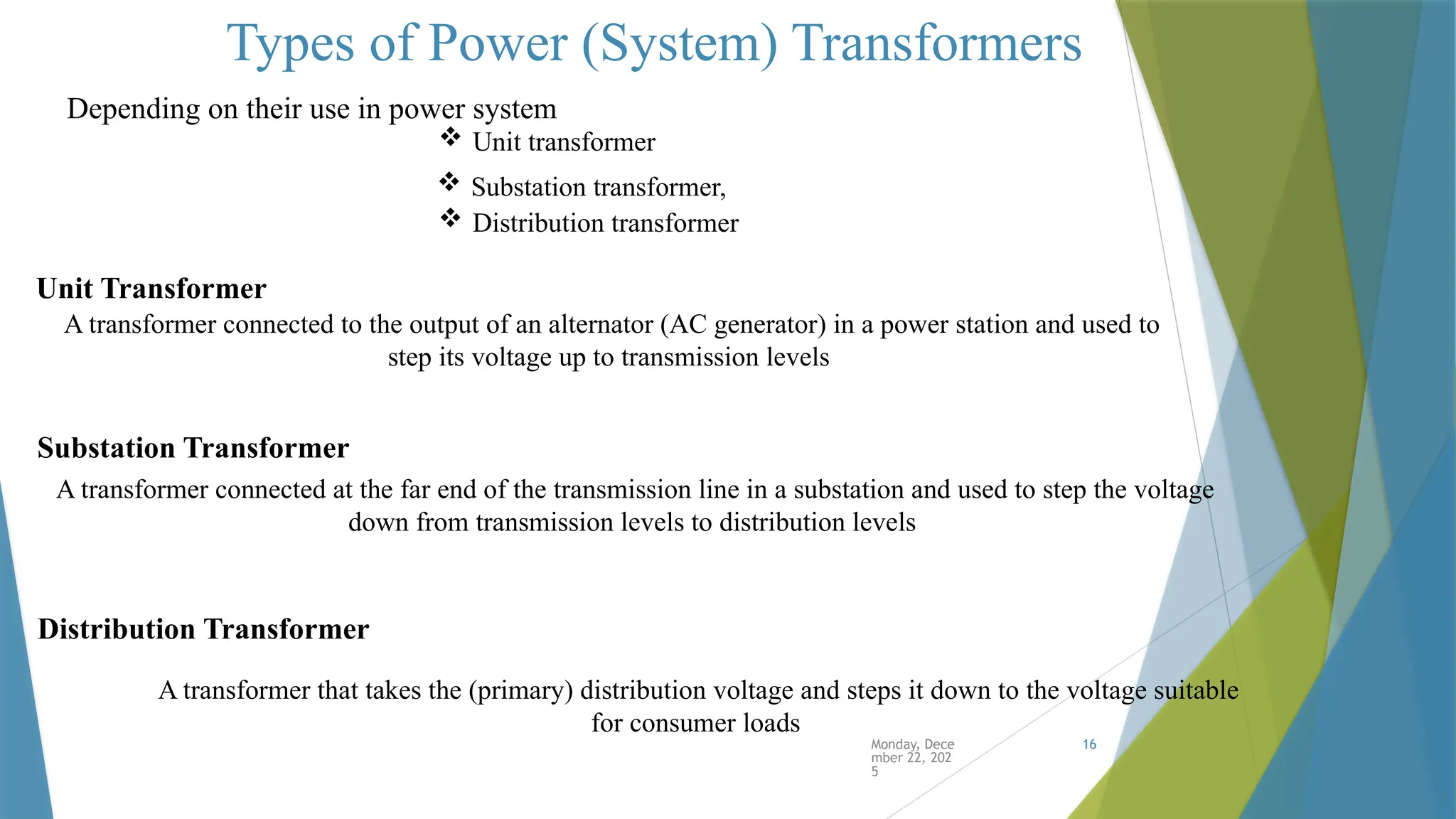 Types of Power (System) Transformers

Depending on their use in power system

❖ Unit transformer

❖ Substation transformer,

❖ Distribution transformer

Unit Transformer

A transformer connected to the output of an alternator (AC generator) in a power station and used to step its voltage up to transmission levels

Substation Transformer

A transformer connected at the far end of the transmission line in a substation and used to step the voltage down from transmission levels to distribution levels

Distribution Transformer

A transformer that takes the (primary) distribution voltage and steps it down to the voltage suitable for consumer loads

Monday, December 22, 2025

16